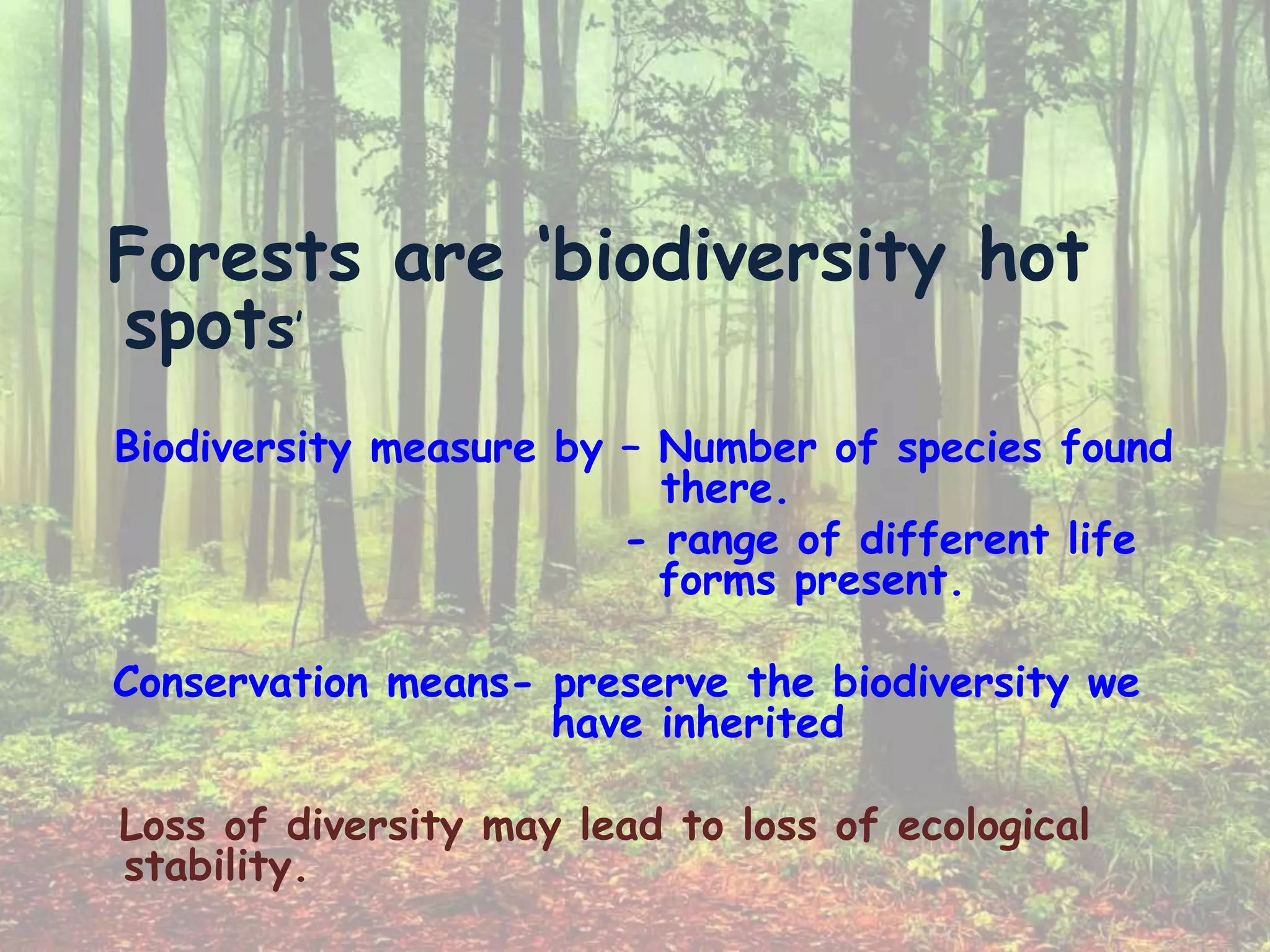 Forests are ‘biodiversity hot spots’

Biodiversity measure by – Number of species found there.
- range of different life forms present.

Conservation means- preserve the biodiversity we have inherited

Loss of diversity may lead to loss of ecological stability.